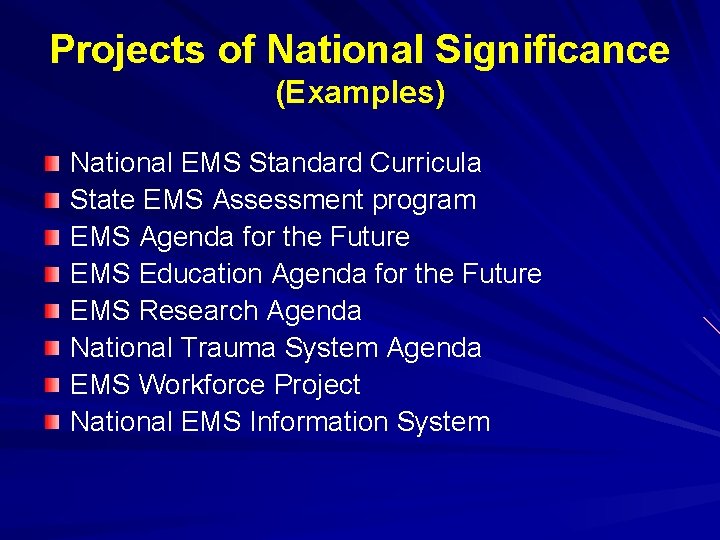 Projects of National Significance
(Examples)

National EMS Standard Curricula
State EMS Assessment program
EMS Agenda for the Future
EMS Education Agenda for the Future
EMS Research Agenda
National Trauma System Agenda
EMS Workforce Project
National EMS Information System